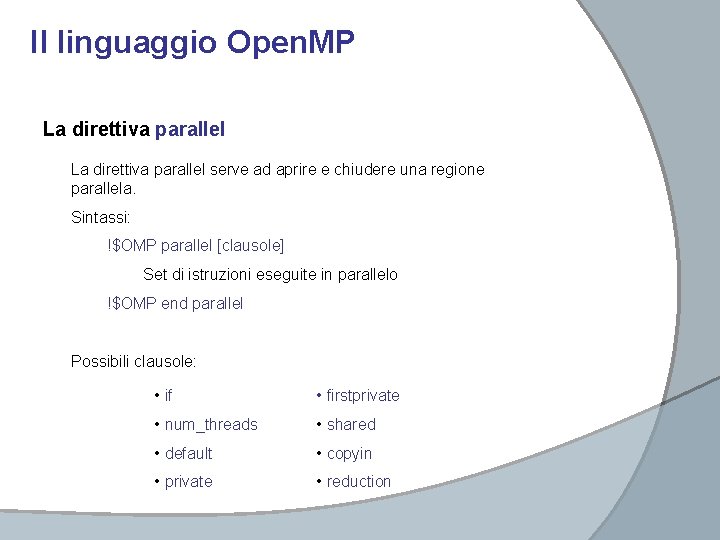 Il linguaggio OpenMP

La direttiva parallel

La direttiva parallel serve ad aprire e chiudere una regione parallela.

Sintassi:

!$OMP parallel [clausole]

Set di istruzioni eseguite in parallelo

!$OMP end parallel

Possibili clausole:

• if
• num_threads
• default
• private

• firstprivate
• shared
• copyin
• reduction